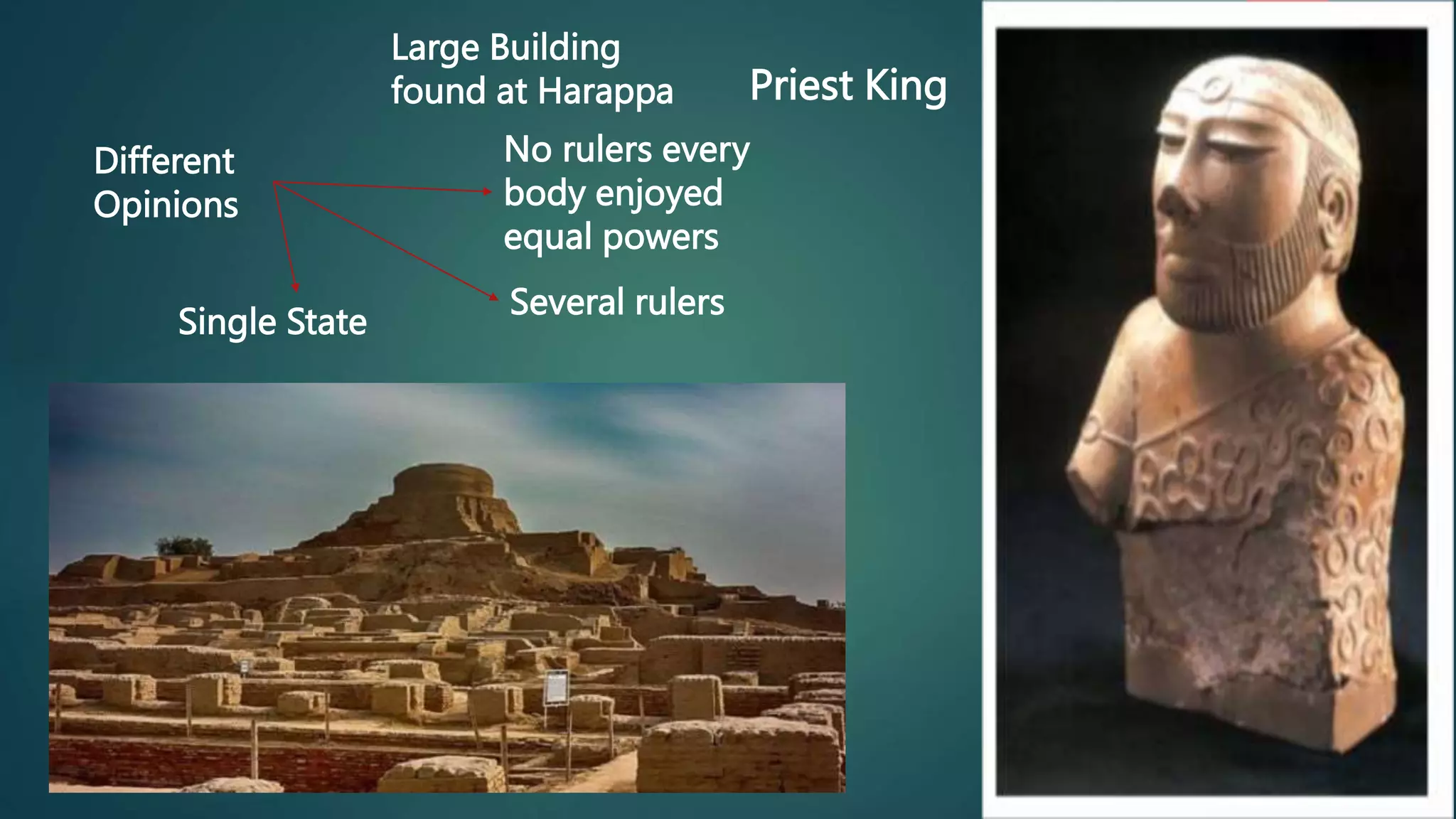 Large Building found at Harappa

Priest King

Different Opinions

No rulers every body enjoyed equal powers

Several rulers

Single State